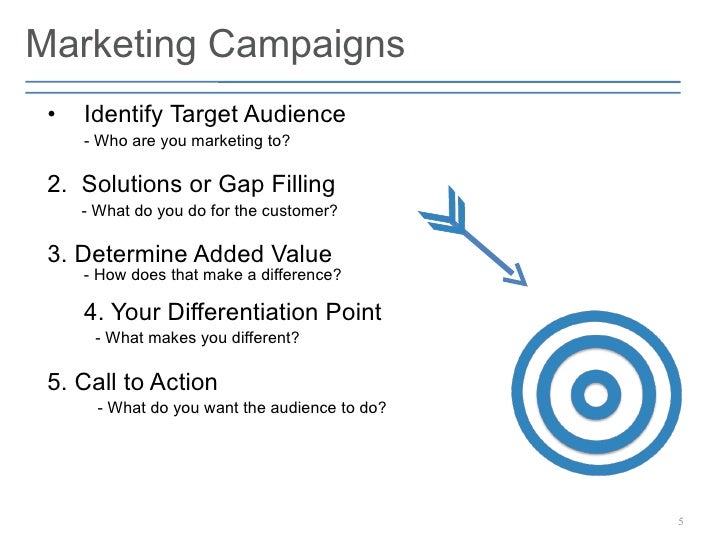 Marketing Campaigns

• Identify Target Audience
- Who are you marketing to?

2. Solutions or Gap Filling
- What do you do for the customer?

3. Determine Added Value
- How does that make a difference?

4. Your Differentiation Point
- What makes you different?

5. Call to Action
- What do you want the audience to do?

5